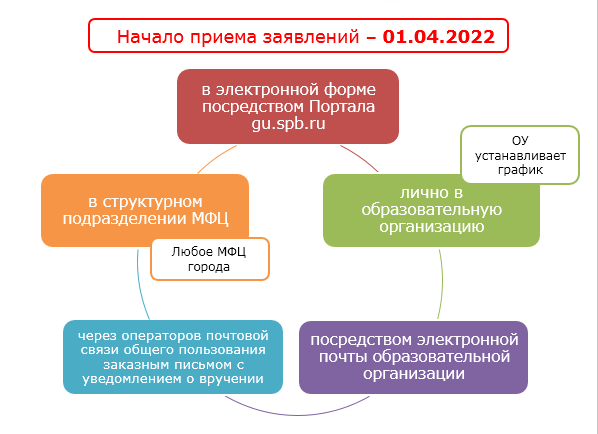 Начало приема заявлений – 01.04.2022

в электронной форме посредством Портала gu.spb.ru

ОУ устанавливает график

лично в образовательную организацию

посредством электронной почты образовательной организации

через операторов почтовой связи общего пользования заказным письмом с уведомлением о вручении

в структурном подразделении МФЦ

Любое МФЦ города